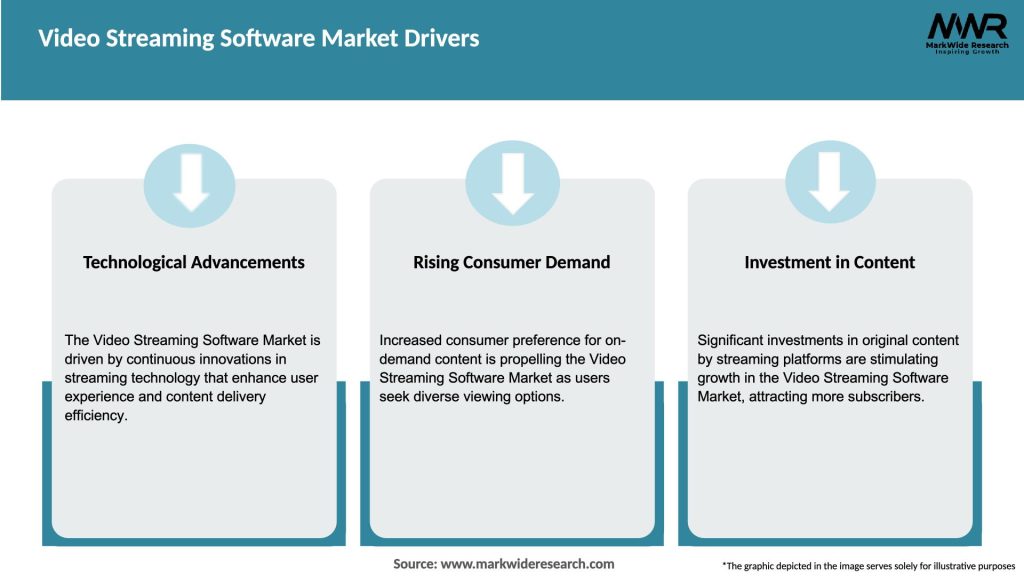 Video Streaming Software Market Drivers

MWR
MarkWide Research
Inspiring Growth

Technological Advancements

The Video Streaming Software Market is driven by continuous innovations in streaming technology that enhance user experience and content delivery efficiency.

Rising Consumer Demand

Increased consumer preference for on-demand content is propelling the Video Streaming Software Market as users seek diverse viewing options.

Investment in Content

Significant investments in original content by streaming platforms are stimulating growth in the Video Streaming Software Market, attracting more subscribers.

Source: www.markwideresearch.com

*The graphic depicted in the image serves solely for illustrative purposes